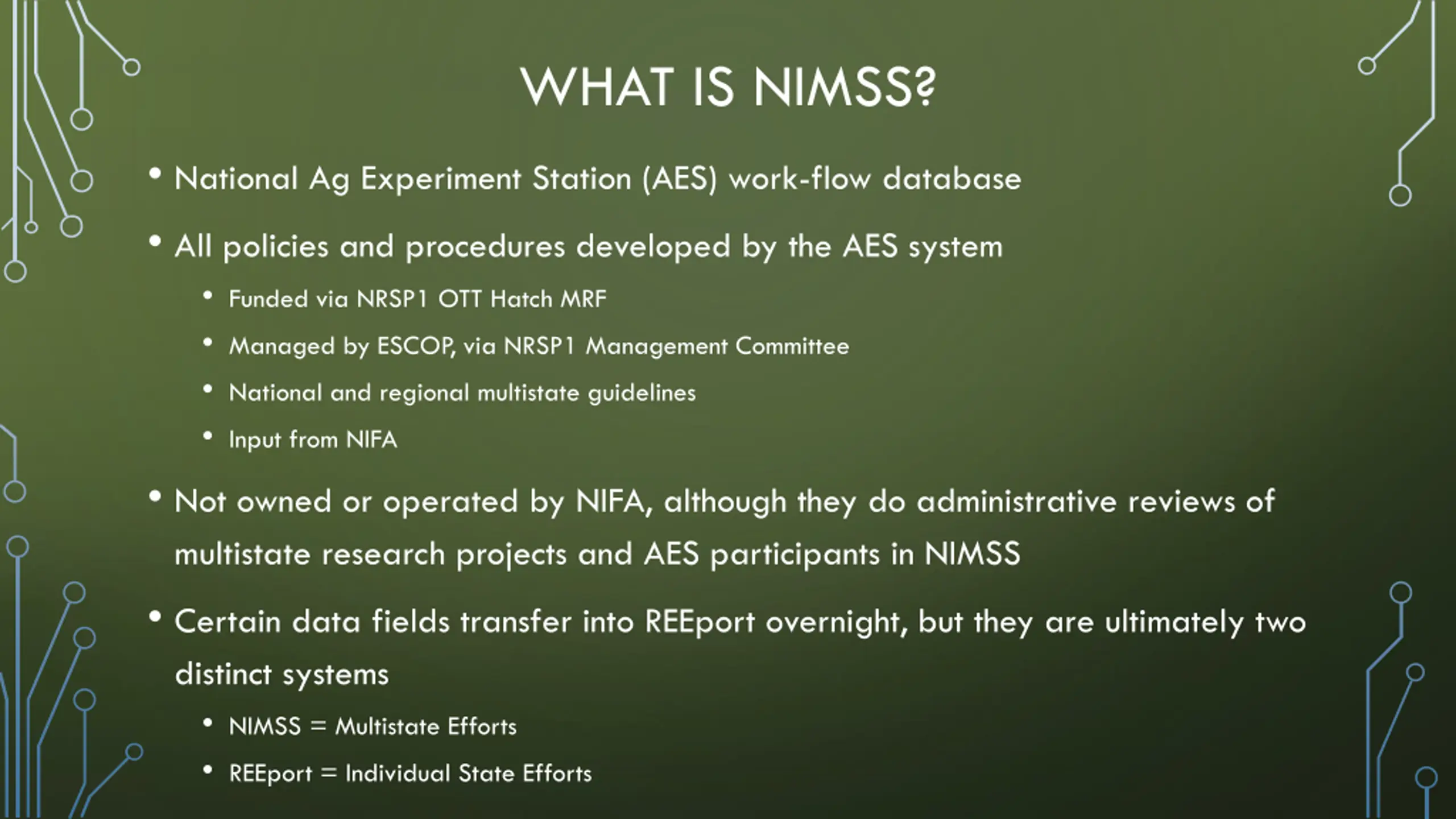 WHAT IS NIMSS?

• National Ag Experiment Station (AES) work-flow database

• All policies and procedures developed by the AES system

• Funded via NRSP1 OTT Hatch MRF

• Managed by ESCOP, via NRSP1 Management Committee

• National and regional multistate guidelines

• Input from NIFA

• Not owned or operated by NIFA, although they do administrative reviews of multistate research projects and AES participants in NIMSS

• Certain data fields transfer into REEport overnight, but they are ultimately two distinct systems

• NIMSS = Multistate Efforts

• REEport = Individual State Efforts